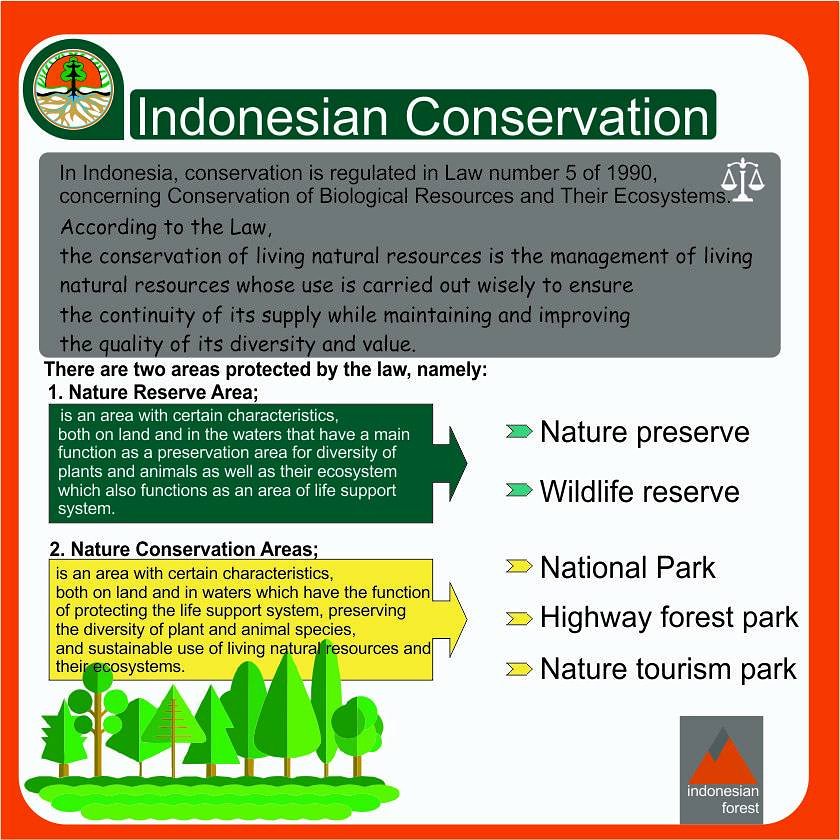 Indonesian Conservation

In Indonesia, conservation is regulated in Law number 5 of 1990, concerning Conservation of Biological Resources and Their Ecosystems.

According to the Law,
the conservation of living natural resources is the management of living natural resources whose use is carried out wisely to ensure the continuity of its supply while maintaining and improving the quality of its diversity and value.

There are two areas protected by the law, namely:

1. Nature Reserve Area;

is an area with certain characteristics, both on land and in the waters that have a main function as a preservation area for diversity of plants and animals as well as their ecosystem which also functions as an area of life support system.

Nature preserve

Wildlife reserve

2. Nature Conservation Areas;

is an area with certain characteristics, both on land and in waters which have the function of protecting the life support system, preserving the diversity of plant and animal species, and sustainable use of living natural resources and their ecosystems.

National Park

Highway forest park

Nature tourism park

indonesian forest